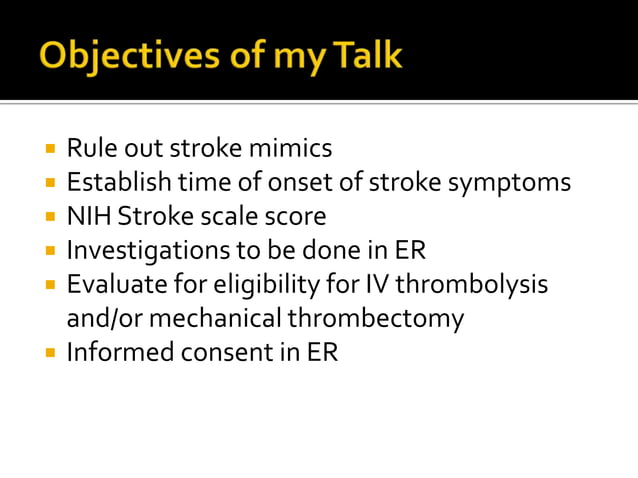 Objectives of my Talk

- Rule out stroke mimics
- Establish time of onset of stroke symptoms
- NIH Stroke scale score
- Investigations to be done in ER
- Evaluate for eligibility for IV thrombolysis and/or mechanical thrombectomy
- Informed consent in ER